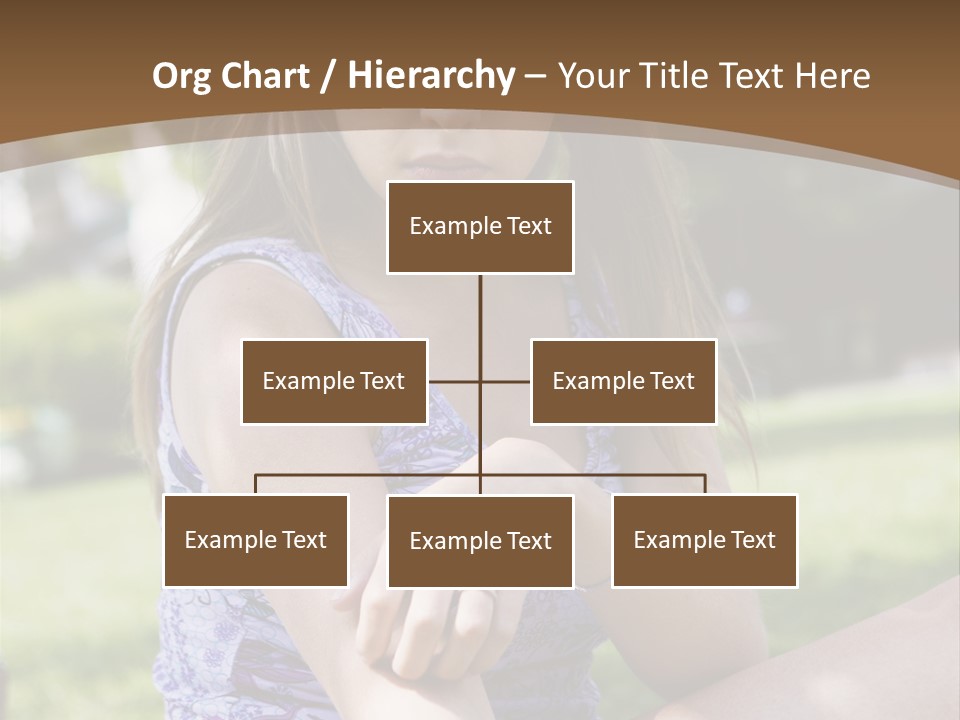 Org Chart / Hierarchy – Your Title Text Here

Example Text

Example Text

Example Text

Example Text

Example Text

Example Text